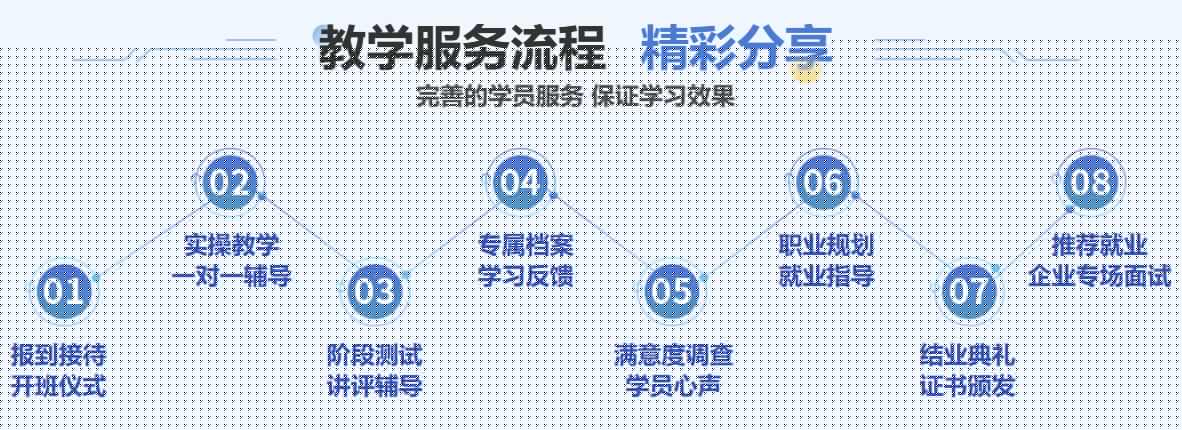 教学服务流程 精彩分享

完善的学员服务 保证学习效果

01
报到接待
开班仪式

02
实操教学
一对一辅导

03
阶段测试
讲评辅导

04
专属档案
学习反馈

05
满意度调查
学员心声

06
职业规划
就业指导

07
结业典礼
证书颁发

08
推荐就业
企业专场面试